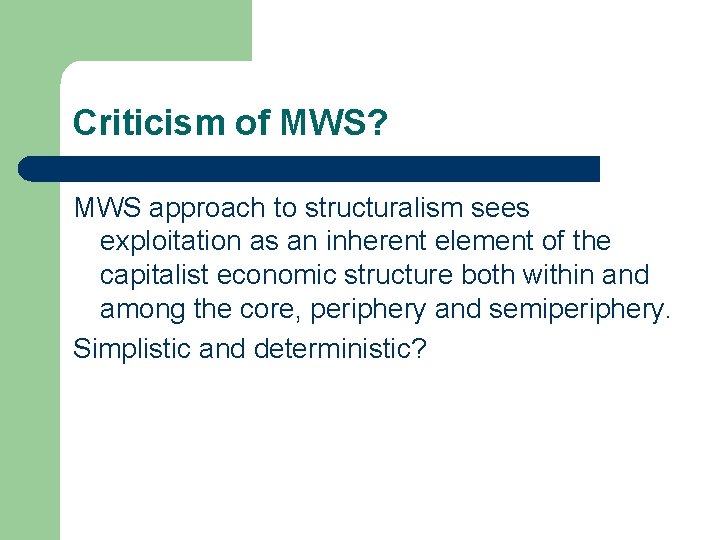 Criticism of MWS?

MWS approach to structuralism sees exploitation as an inherent element of the capitalist economic structure both within and among the core, periphery and semiperiphery.

Simplistic and deterministic?